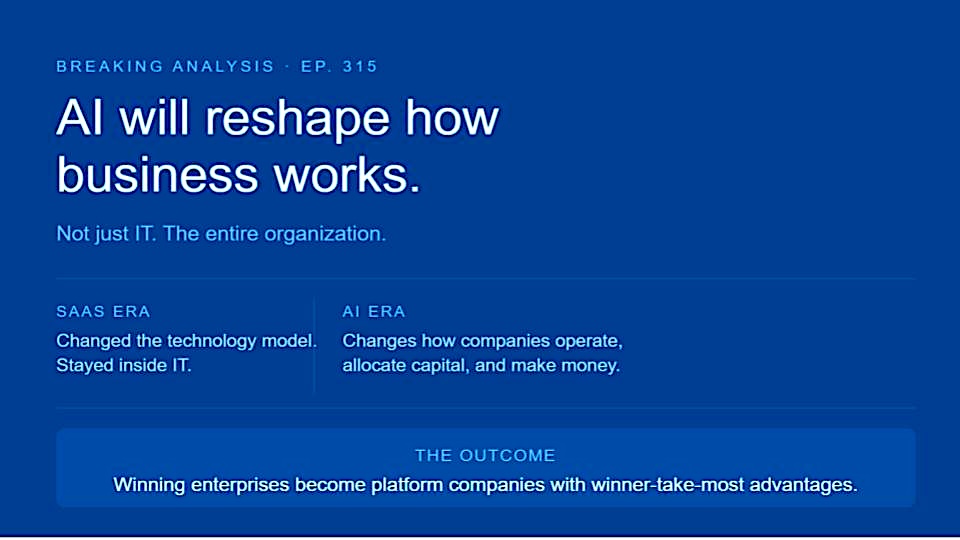 BREAKING ANALYSIS · EP. 315

AI will reshape how business works.

Not just IT. The entire organization.

SAAS ERA
Changed the technology model. Stayed inside IT.

AI ERA
Changes how companies operate, allocate capital, and make money.

THE OUTCOME
Winning enterprises become platform companies with winner-take-most advantages.